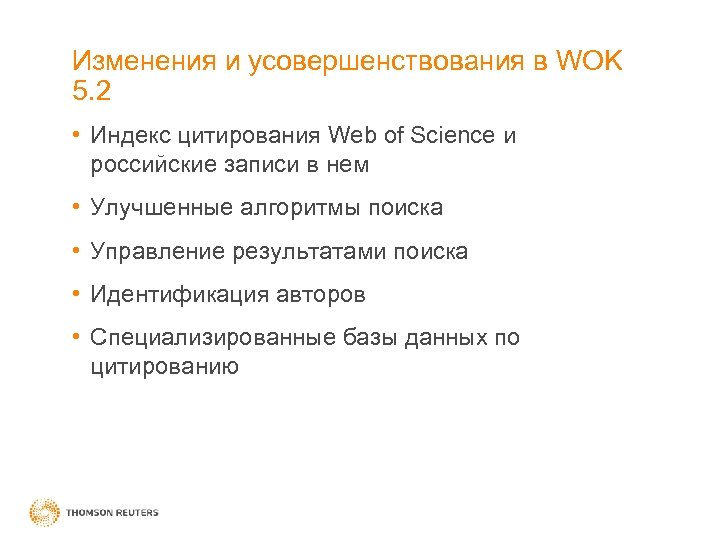 Изменения и усовершенствования в WOK 5.2

• Индекс цитирования Web of Science и российские записи в нем

• Улучшенные алгоритмы поиска

• Управление результатами поиска

• Идентификация авторов

• Специализированные базы данных по цитированию

THOMSON REUTERS